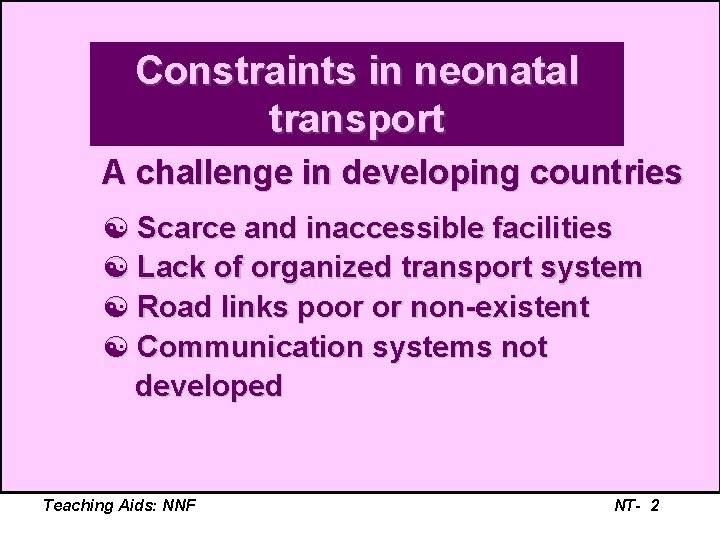 Constraints in neonatal transport

A challenge in developing countries

☯ Scarce and inaccessible facilities
☯ Lack of organized transport system
☯ Road links poor or non-existent
☯ Communication systems not developed

Teaching Aids: NNF

NT- 2